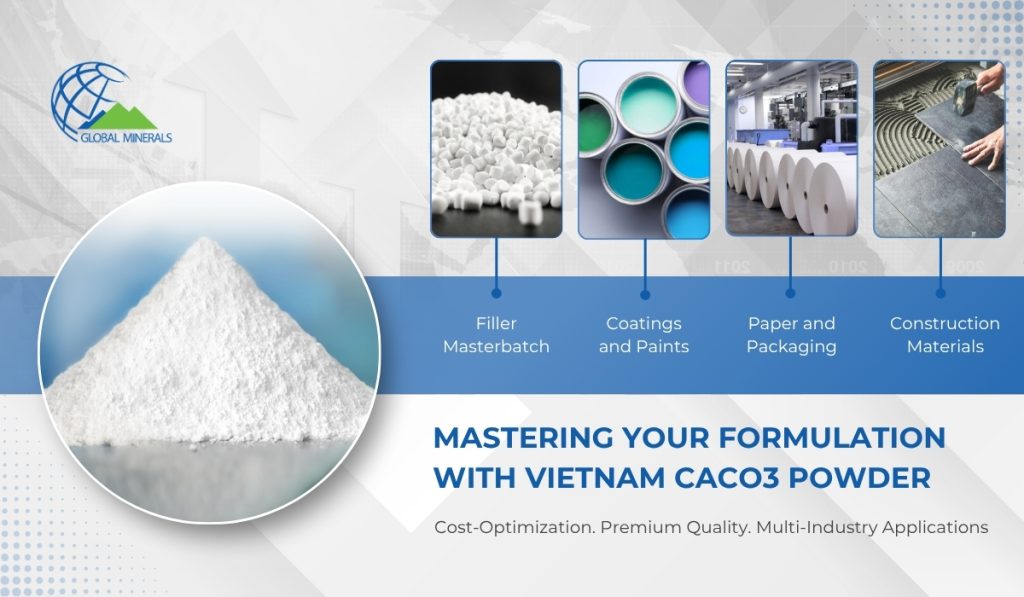 GLOBAL MINERALS

Filler Masterbatch

Coatings and Paints

Paper and Packaging

Construction Materials

MASTERING YOUR FORMULATION WITH VIETNAM CACO3 POWDER

Cost-Optimization. Premium Quality. Multi-Industry Applications